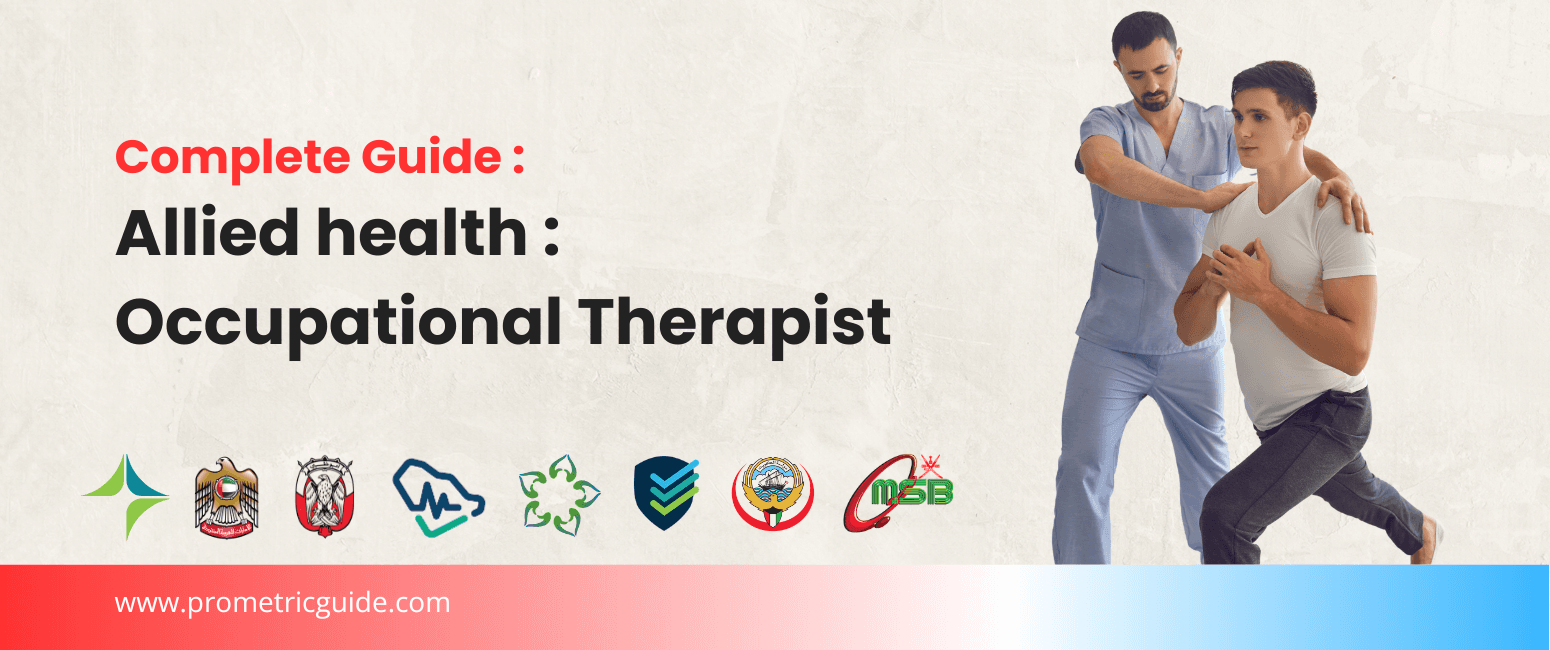 Complete Guide :

Allied health :
Occupational Therapist

MSB

www.prometricguide.com